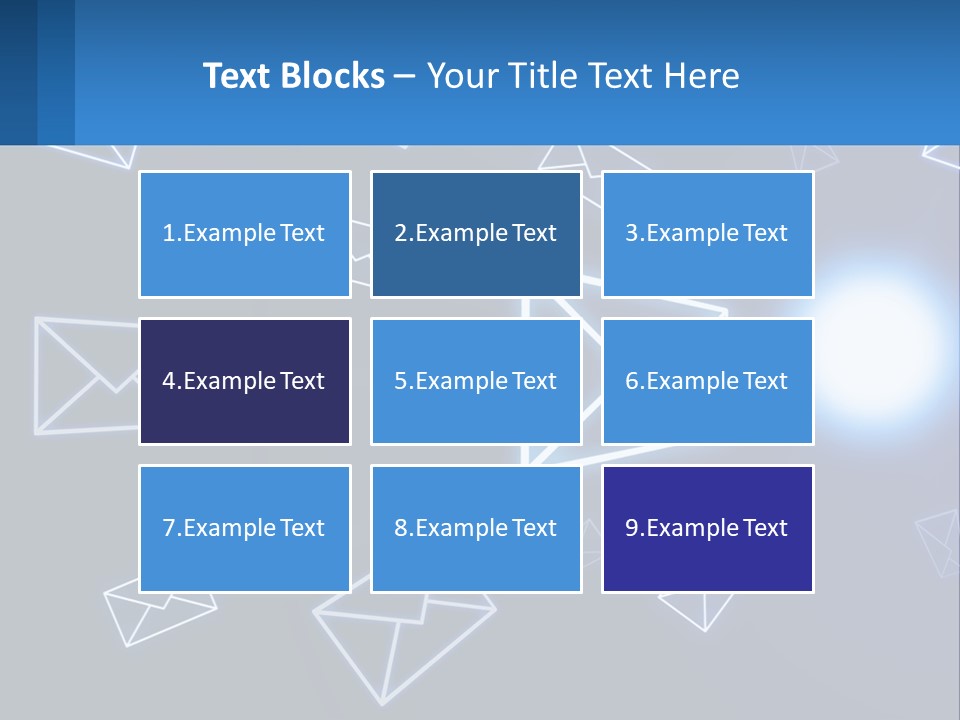 Text Blocks – Your Title Text Here

1.Example Text

2.Example Text

3.Example Text

4.Example Text

5.Example Text

6.Example Text

7.Example Text

8.Example Text

9.Example Text